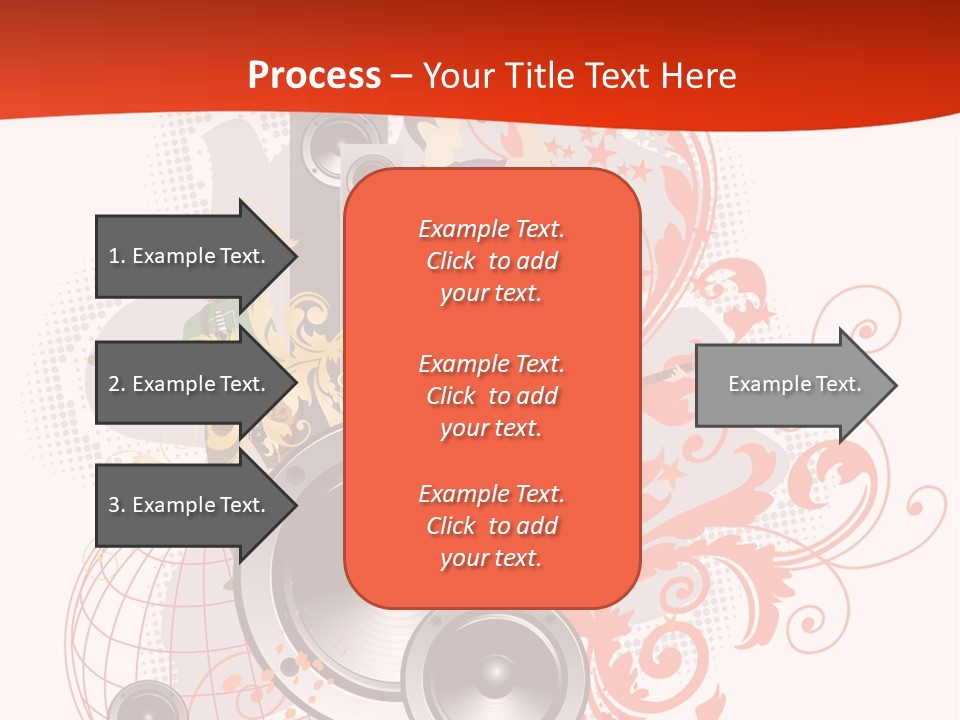 Process – Your Title Text Here

1. Example Text.

2. Example Text.

3. Example Text.

Example Text. Click to add your text.

Example Text. Click to add your text.

Example Text. Click to add your text.

Example Text.